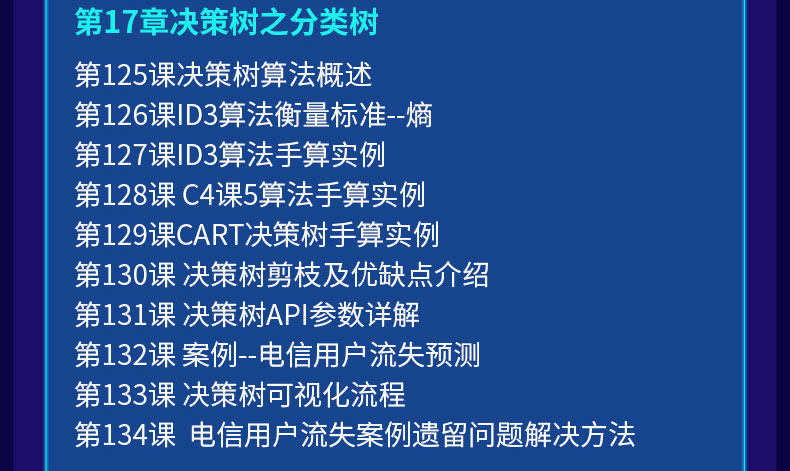 第17章决策树之分类树

第125课决策树算法概述
第126课ID3算法衡量标准--熵
第127课ID3算法手算实例
第128课 C4课5算法手算实例
第129课CART决策树手算实例
第130课 决策树剪枝及优缺点介绍
第131课 决策树API参数详解
第132课 案例--电信用户流失预测
第133课 决策树可视化流程
第134课 电信用户流失案例遗留问题解决方法